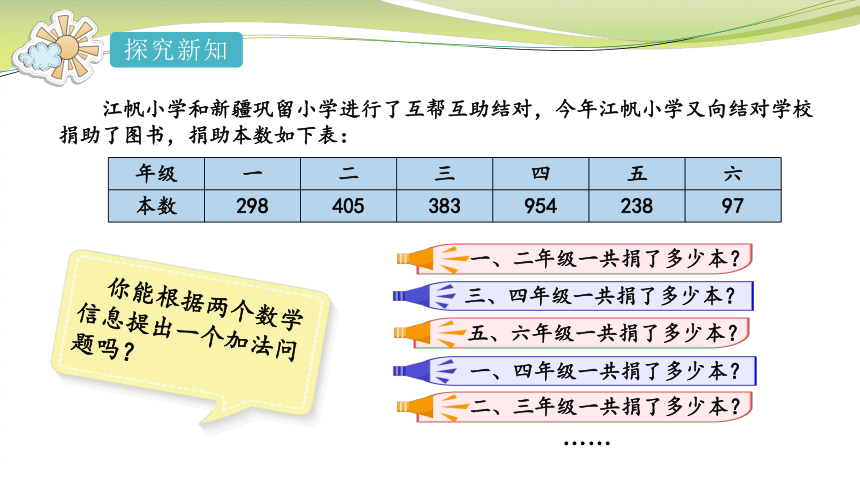 探究新知

江帆小学和新疆巩留小学进行了互帮互助结对，今年江帆小学又向结对学校捐助了图书，捐助本数如下表：

| 年级 | 一 | 二 | 三 | 四 | 五 | 六 |
|---|---|---|---|---|---|---|
| 本数 | 298 | 405 | 383 | 954 | 238 | 97 |

你能根据两个数学信息提出一个加法问题吗？

一、二年级一共捐了多少本？

三、四年级一共捐了多少本？

五、六年级一共捐了多少本？

一、四年级一共捐了多少本？

二、三年级一共捐了多少本？

……